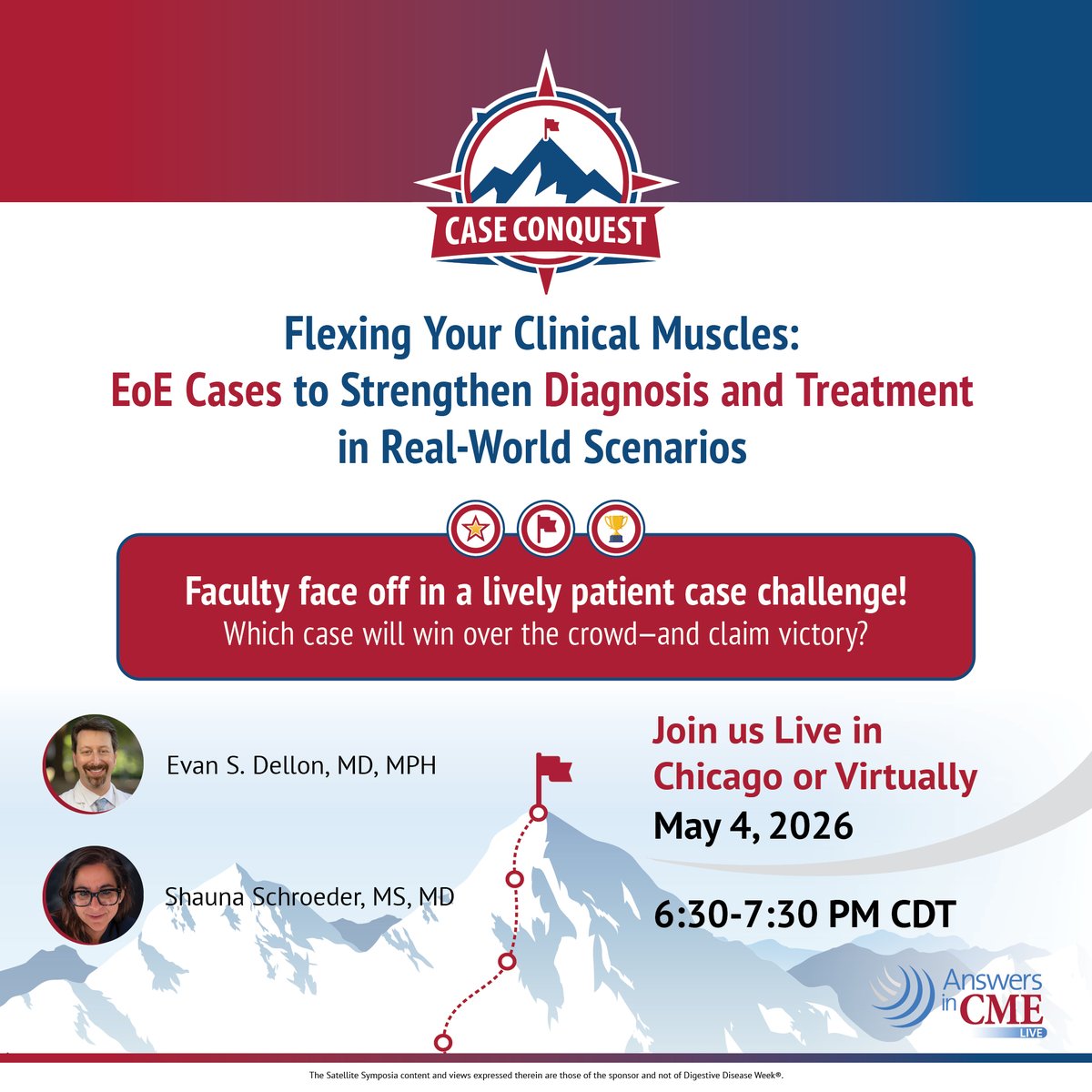 CASE CONQUEST

Flexing Your Clinical Muscles: EoE Cases to Strengthen Diagnosis and Treatment in Real-World Scenarios

Faculty face off in a lively patient case challenge!
Which case will win over the crowd—and claim victory?

Evan S. Dellon, MD, MPH

Shauna Schroeder, MS, MD

Join us Live in Chicago or Virtually
May 4, 2026

6:30-7:30 PM CDT

Answers in CME LIVE

The Satellite Symposia content and views expressed therein are those of the sponsor and not of Digestive Disease Week®.